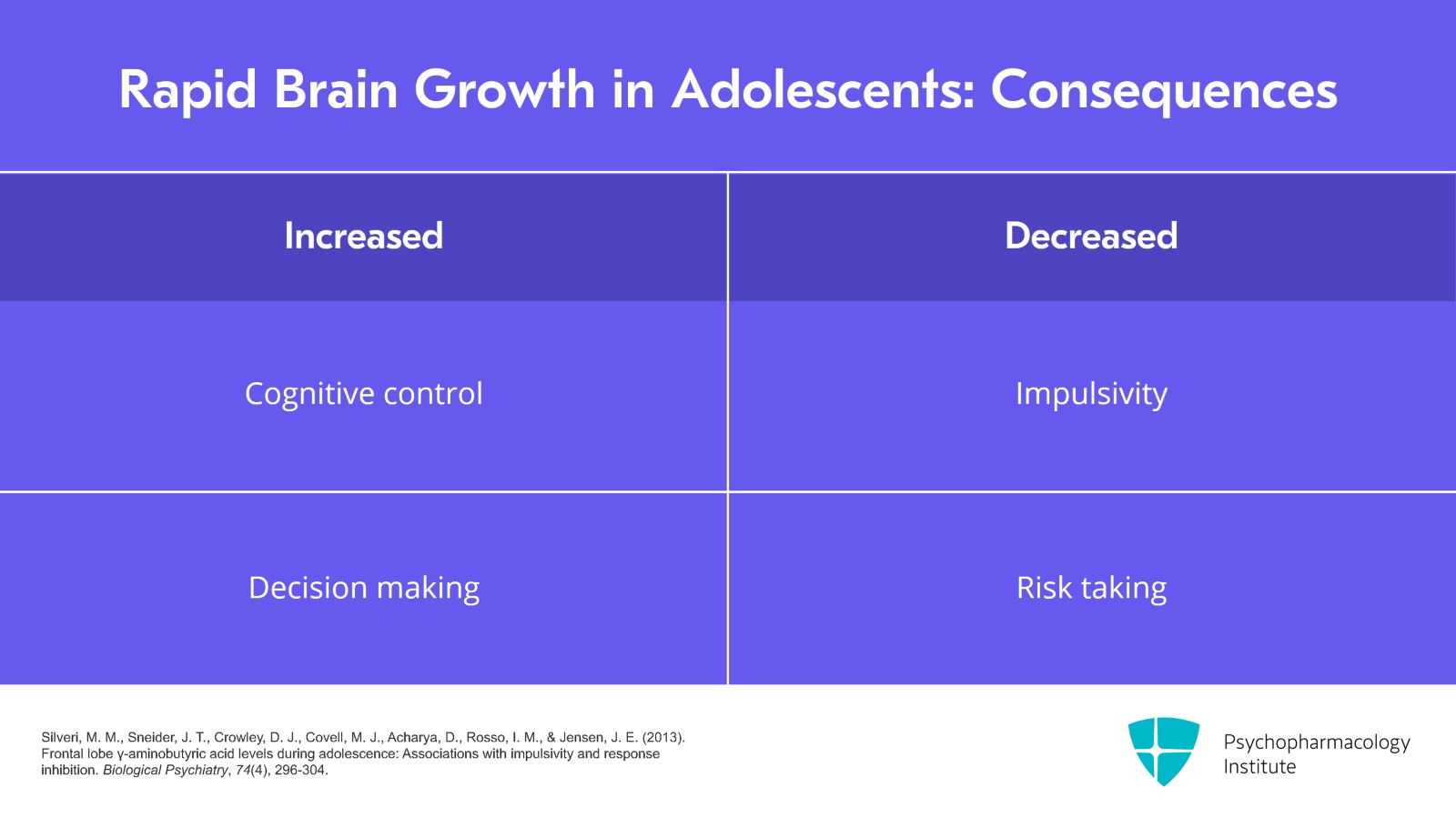 Rapid Brain Growth in Adolescents: Consequences

| Increased | Decreased |
|---|---|
| Cognitive control | Impulsivity |
| Decision making | Risk taking |

Silveri, M. M., Sneider, J. T., Crowley, D. J., Covell, M. J., Acharya, D., Rosso, I. M., & Jensen, J. E. (2013). Frontal lobe γ-aminobutyric acid levels during adolescence: Associations with impulsivity and response inhibition. Biological Psychiatry, 74(4), 296-304.

Psychopharmacology Institute